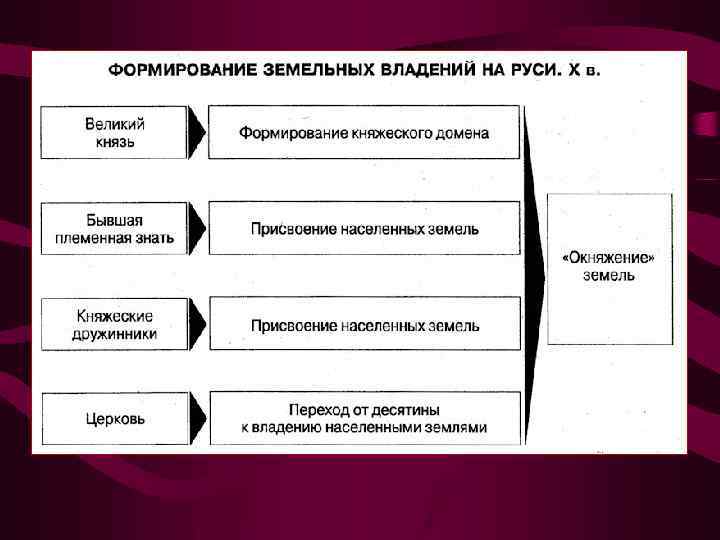 ФОРМИРОВАНИЕ ЗЕМЕЛЬНЫХ ВЛАДЕНИЙ НА РУСИ. X в.

Великий князь

Формирование княжеского домена

Бывшая племенная знать

Присвоение населенных земель

Княжеские дружинники

Присвоение населенных земель

Церковь

Переход от десятины к владению населенными землями

«Окняжение» земель